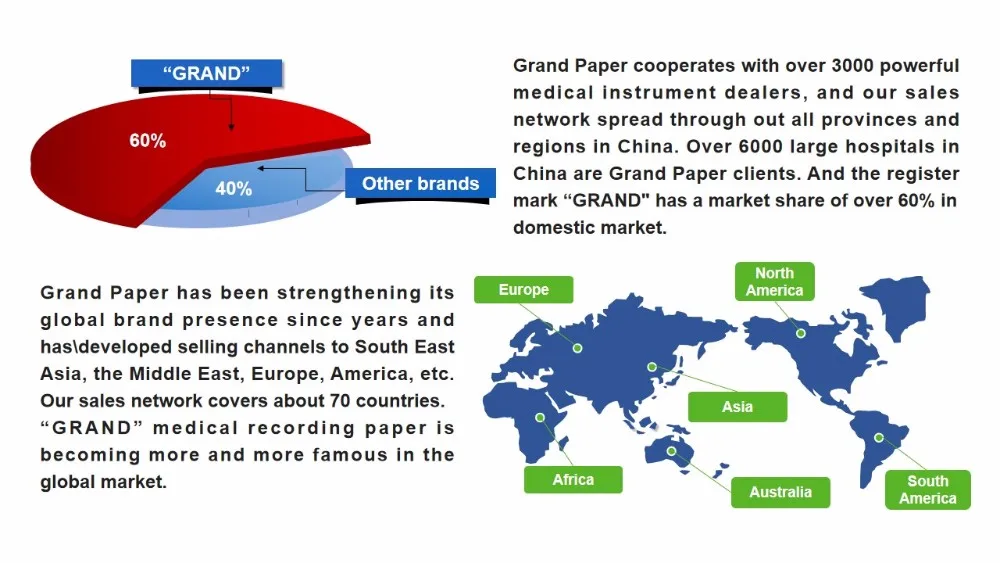 “GRAND”

60%

40%

Other brands

Grand Paper cooperates with over 3000 powerful medical instrument dealers, and our sales network spread through out all provinces and regions in China. Over 6000 large hospitals in China are Grand Paper clients. And the register mark “GRAND" has a market share of over 60% in domestic market.

Grand Paper has been strengthening its global brand presence since years and has\developed selling channels to South East Asia, the Middle East, Europe, America, etc. Our sales network covers about 70 countries. “GRAND” medical recording paper is becoming more and more famous in the global market.

Europe

North America

Asia

Africa

Australia

South America